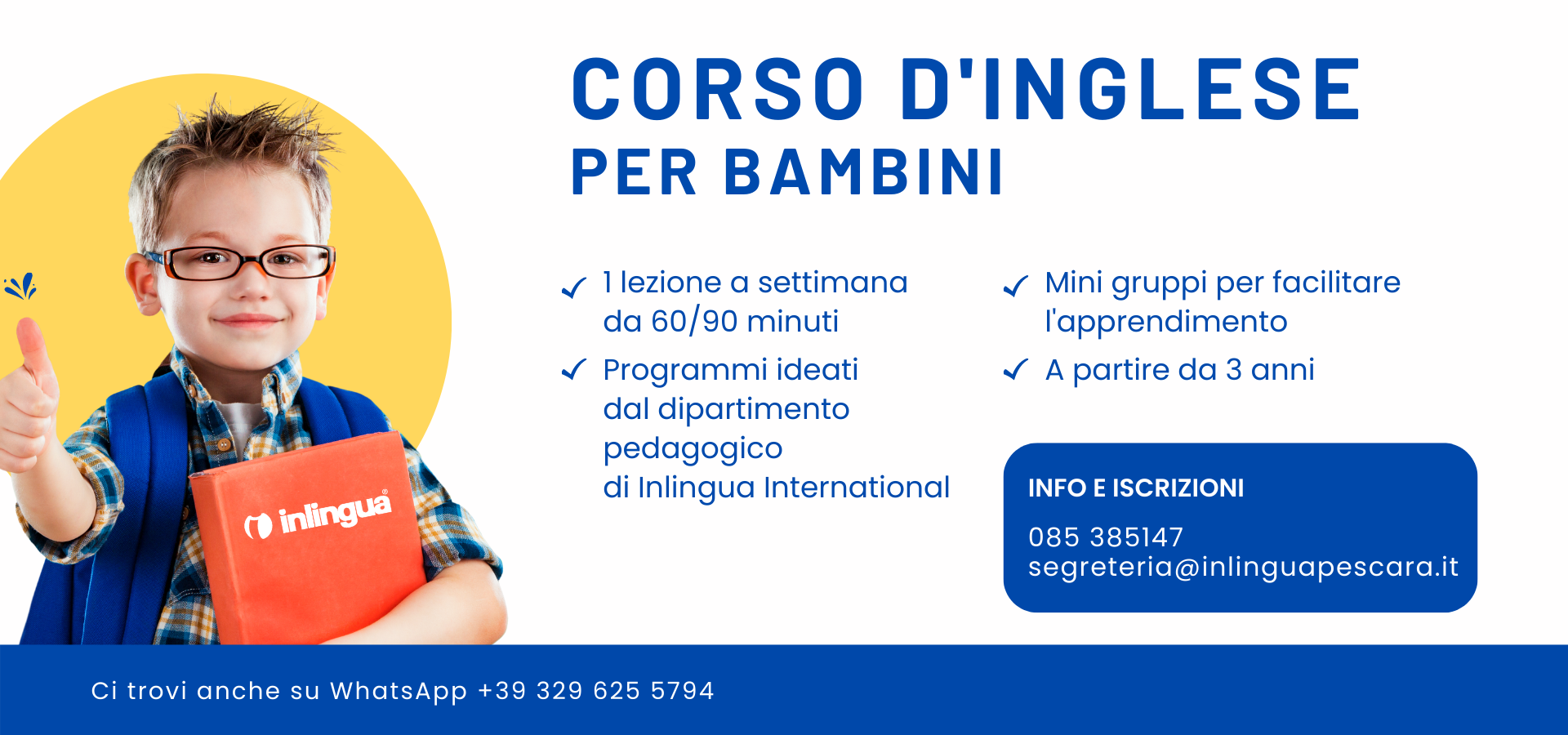 inlingua®

CORSO D'INGLESE
PER BAMBINI

✓ 1 lezione a settimana da 60/90 minuti

✓ Programmi ideati dal dipartimento pedagogico di Inlingua International

✓ Mini gruppi per facilitare l'apprendimento

✓ A partire da 3 anni

INFO E ISCRIZIONI

085 385147
segreteria@inlinguapescara.it

Ci trovi anche su WhatsApp +39 329 625 5794